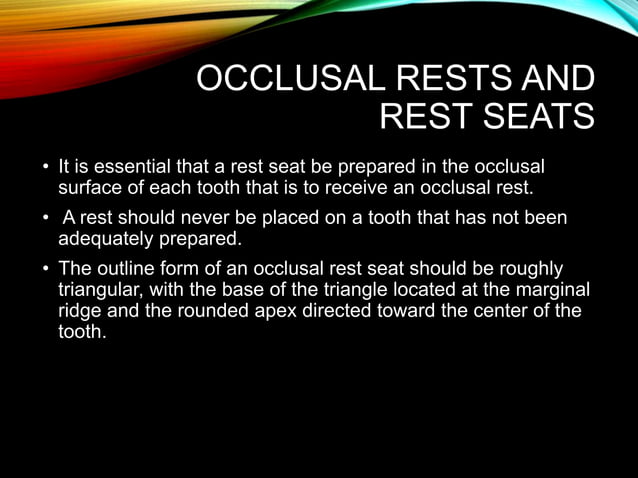 OCCLUSAL RESTS AND REST SEATS

• It is essential that a rest seat be prepared in the occlusal surface of each tooth that is to receive an occlusal rest.

• A rest should never be placed on a tooth that has not been adequately prepared.

• The outline form of an occlusal rest seat should be roughly triangular, with the base of the triangle located at the marginal ridge and the rounded apex directed toward the center of the tooth.